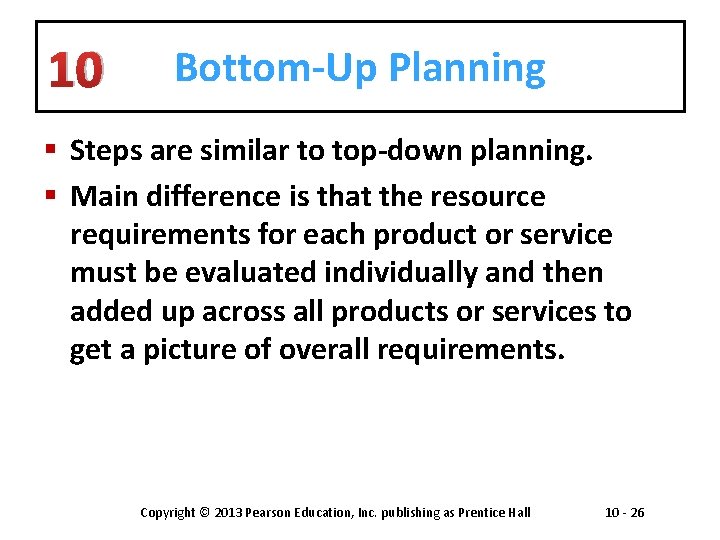 10 Bottom-Up Planning

▪ Steps are similar to top-down planning.

▪ Main difference is that the resource requirements for each product or service must be evaluated individually and then added up across all products or services to get a picture of overall requirements.

Copyright © 2013 Pearson Education, Inc. publishing as Prentice Hall

10 - 26